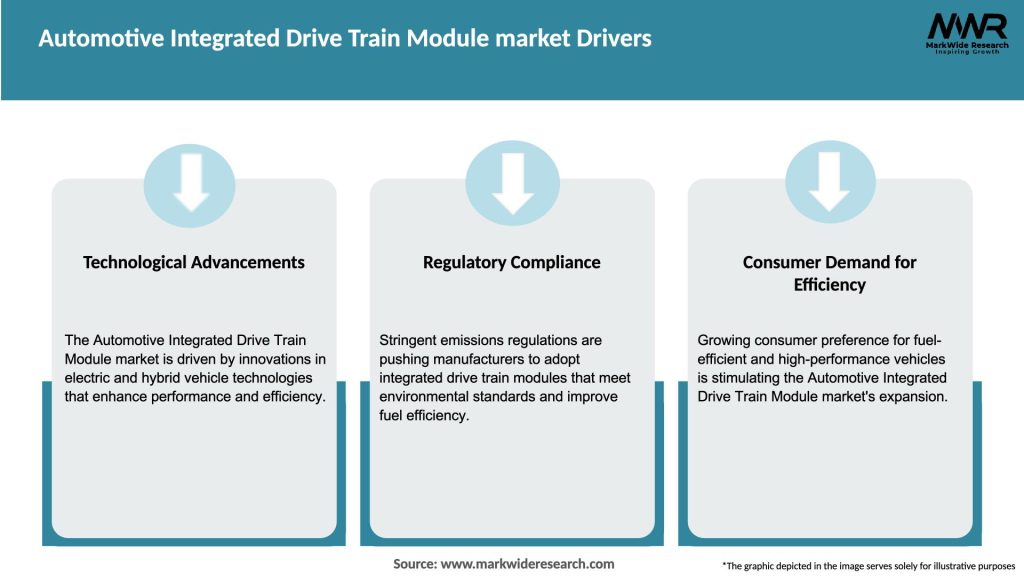 Automotive Integrated Drive Train Module market Drivers

MWR
MarkWide Research
Inspiring Growth

Technological Advancements

The Automotive Integrated Drive Train Module market is driven by innovations in electric and hybrid vehicle technologies that enhance performance and efficiency.

Regulatory Compliance

Stringent emissions regulations are pushing manufacturers to adopt integrated drive train modules that meet environmental standards and improve fuel efficiency.

Consumer Demand for Efficiency

Growing consumer preference for fuel-efficient and high-performance vehicles is stimulating the Automotive Integrated Drive Train Module market's expansion.

Source: www.markwideresearch.com

*The graphic depicted in the image serves solely for illustrative purposes